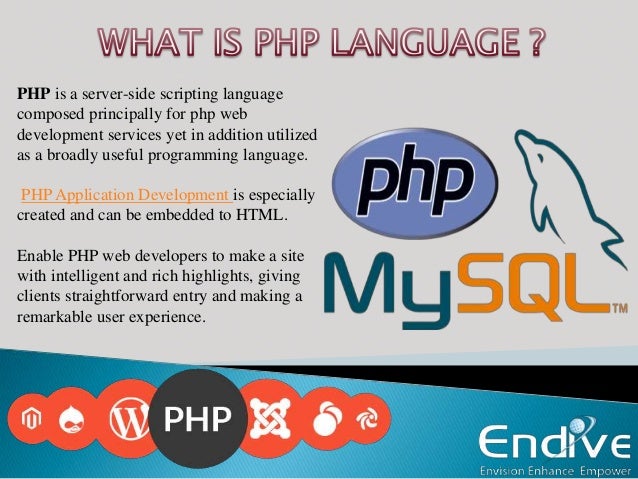 WHAT IS PHP LANGUAGE ?

PHP is a server-side scripting language composed principally for php web development services yet in addition utilized as a broadly useful programming language.

PHP Application Development is especially created and can be embedded to HTML.

Enable PHP web developers to make a site with intelligent and rich highlights, giving clients straightforward entry and making a remarkable user experience.

php

MySQL™

PHP

Endive
Envision Enhance Empower